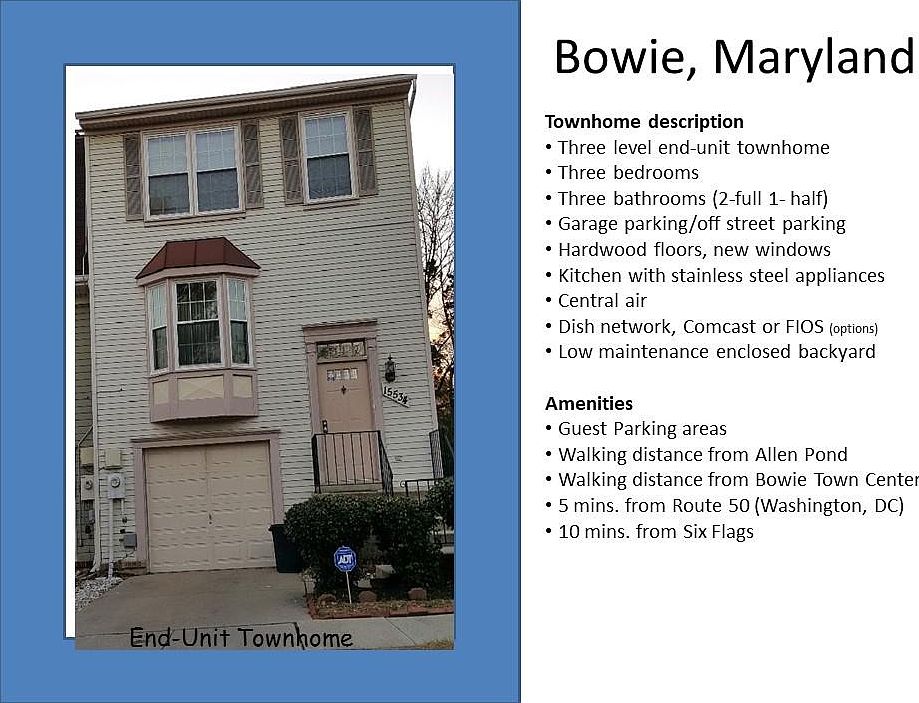 Bowie, Maryland

Townhome description
• Three level end-unit townhome
• Three bedrooms
• Three bathrooms (2-full 1- half)
• Garage parking/off street parking
• Hardwood floors, new windows
• Kitchen with stainless steel appliances
• Central air
• Dish network, Comcast or FIOS (options)
• Low maintenance enclosed backyard

Amenities
• Guest Parking areas
• Walking distance from Allen Pond
• Walking distance from Bowie Town Center
• 5 mins. from Route 50 (Washington, DC)
• 10 mins. from Six Flags

15638

ADT

End-Unit Townhome